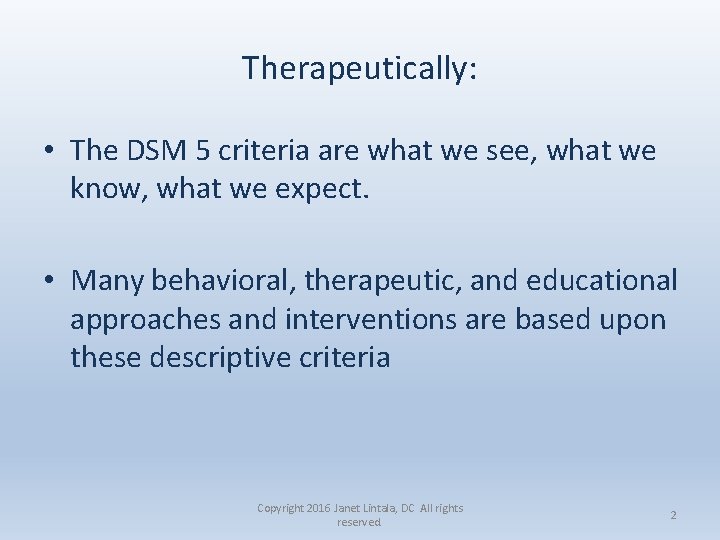 Therapeutically:

• The DSM 5 criteria are what we see, what we know, what we expect.

• Many behavioral, therapeutic, and educational approaches and interventions are based upon these descriptive criteria

Copyright 2016 Janet Lintala, DC All rights reserved

2